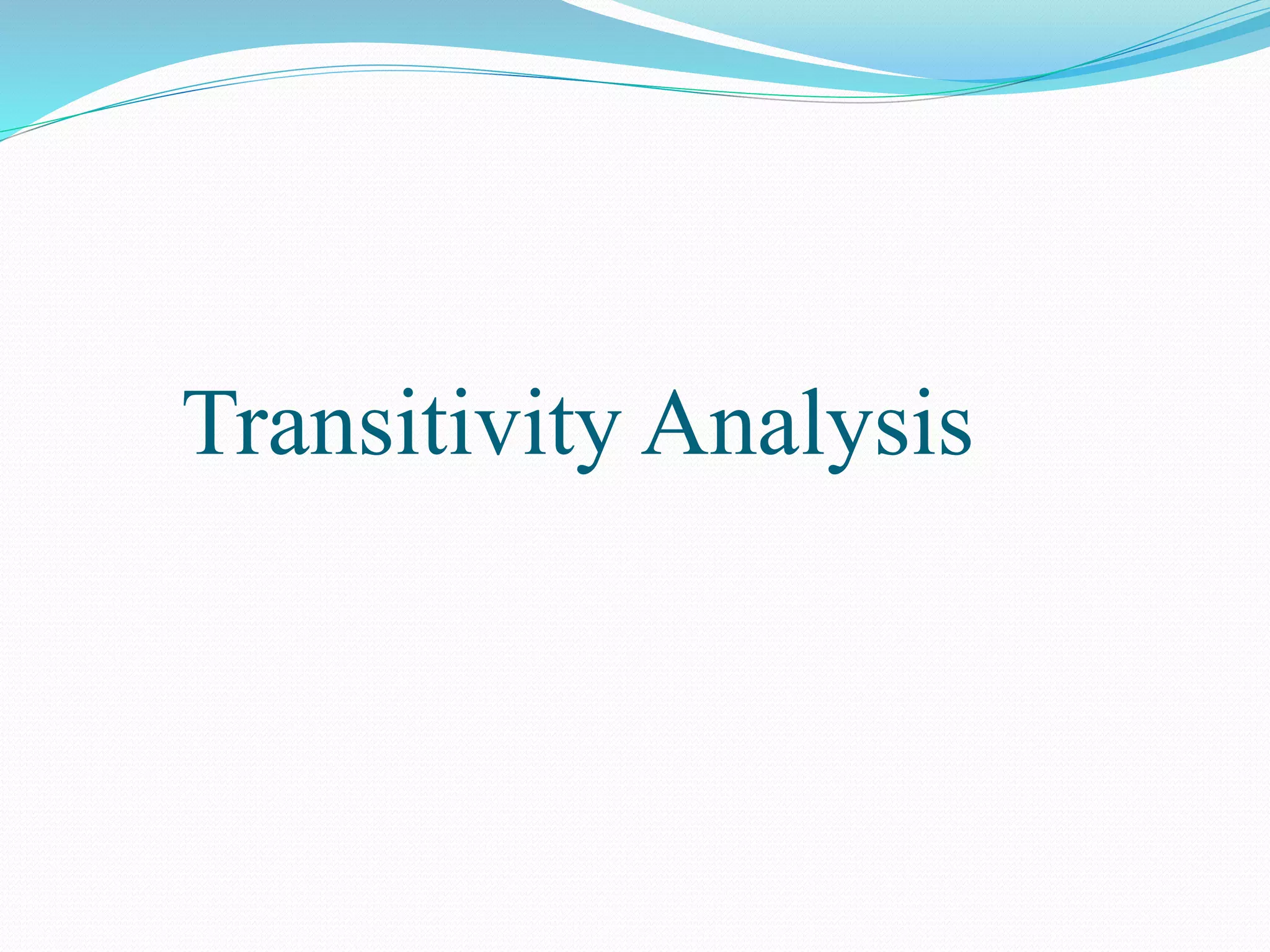 Transitivity Analysis